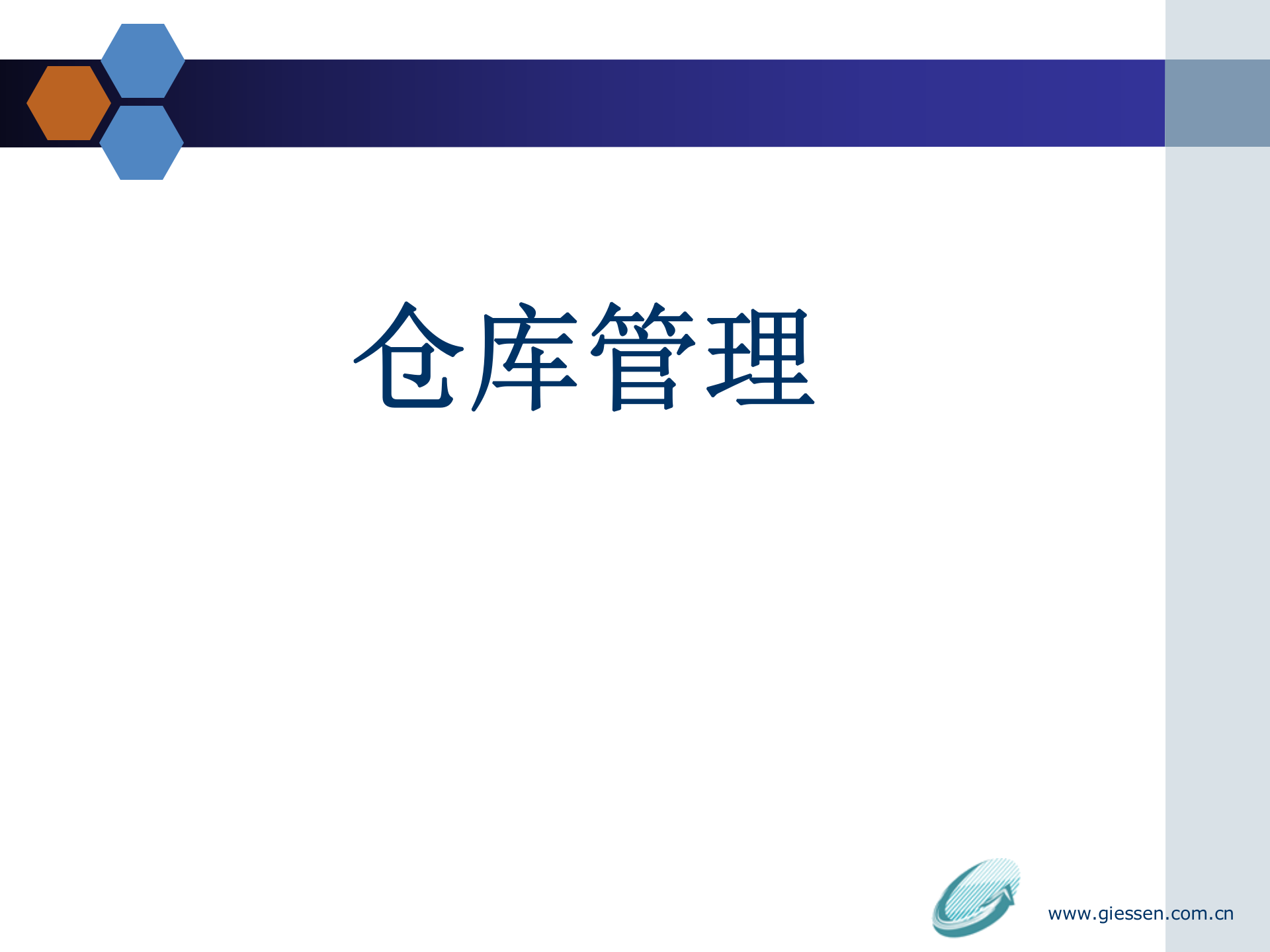 仓库管理

www.giessen.com.cn